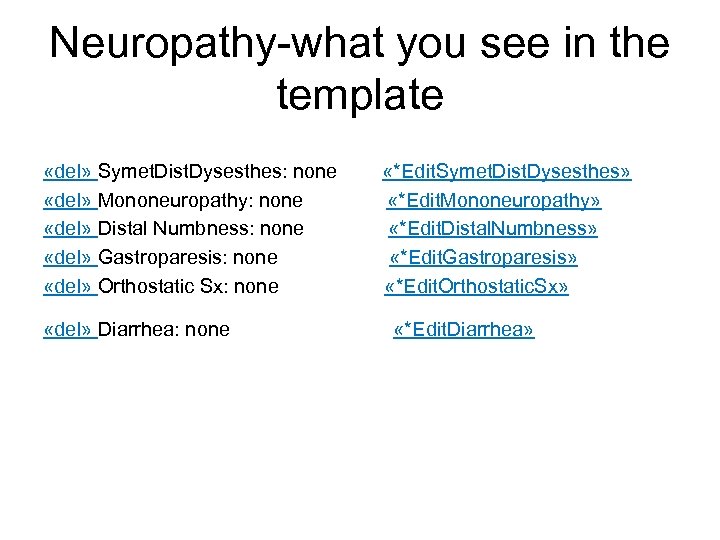 Neuropathy-what you see in the template

«del» SymetDistDysesthes: none «*EditSymetDistDysesthes»
«del» Mononeuropathy: none «*EditMononeuropathy»
«del» Distal Numbness: none «*EditDistalNumbness»
«del» Gastroparesis: none «*EditGastroparesis»
«del» Orthostatic Sx: none «*EditOrthostaticSx»

«del» Diarrhea: none «*EditDiarrhea»